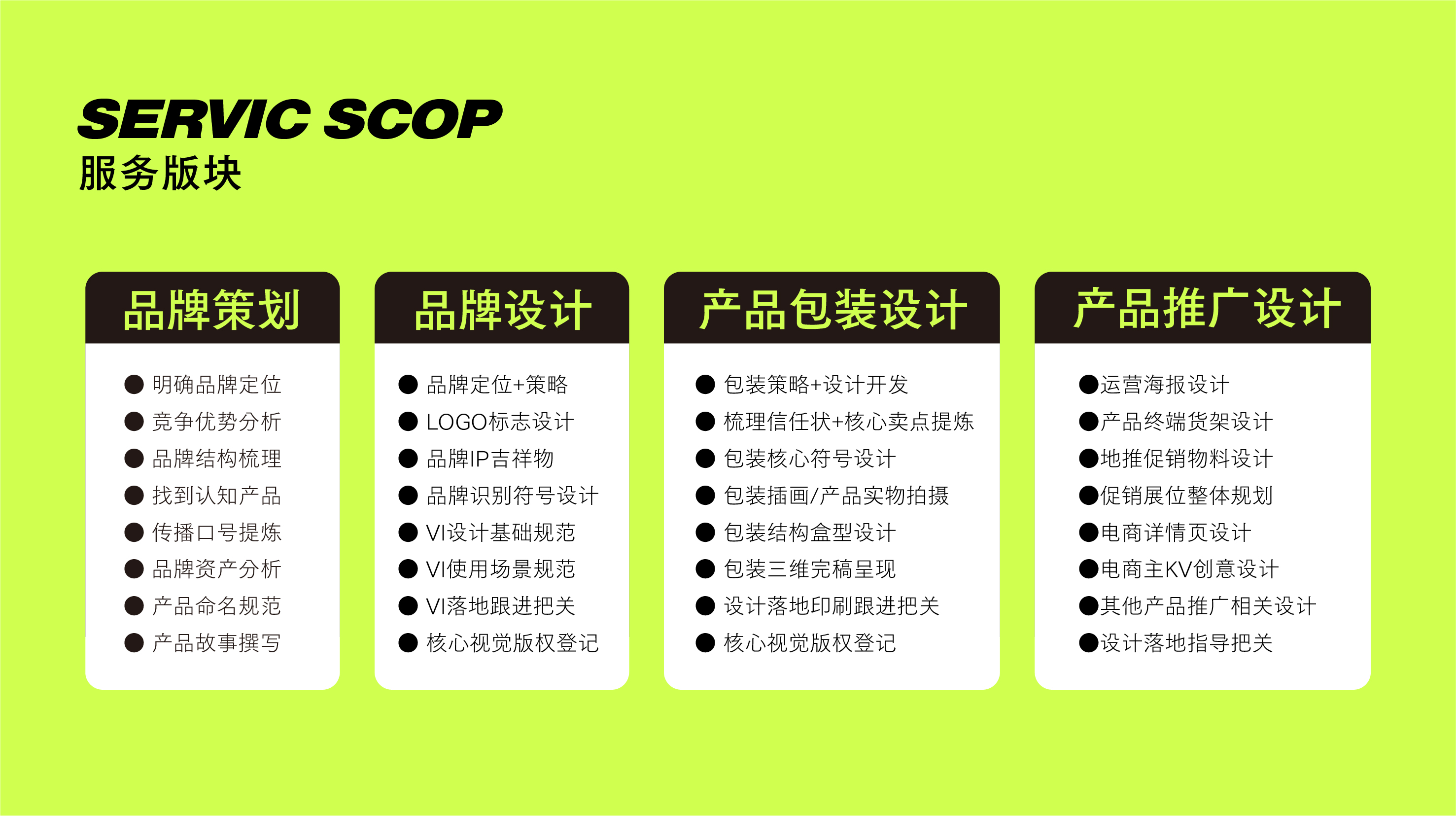 SERVIC SCOP
服务版块

品牌策划

● 明确品牌定位
● 竞争优势分析
● 品牌结构梳理
● 找到认知产品
● 传播口号提炼
● 品牌资产分析
● 产品命名规范
● 产品故事撰写

品牌设计

● 品牌定位+策略
● LOGO标志设计
● 品牌IP吉祥物
● 品牌识别符号设计
● VI设计基础规范
● VI使用场景规范
● VI落地跟进把关
● 核心视觉版权登记

产品包装设计

● 包装策略+设计开发
● 梳理信任状+核心卖点提炼
● 包装核心符号设计
● 包装插画/产品实物拍摄
● 包装结构盒型设计
● 包装三维完稿呈现
● 设计落地印刷跟进把关
● 核心视觉版权登记

产品推广设计

●运营海报设计
●产品终端货架设计
●地推促销物料设计
●促销展位整体规划
●电商详情页设计
●电商主KV创意设计
●其他产品推广相关设计
●设计落地指导把关